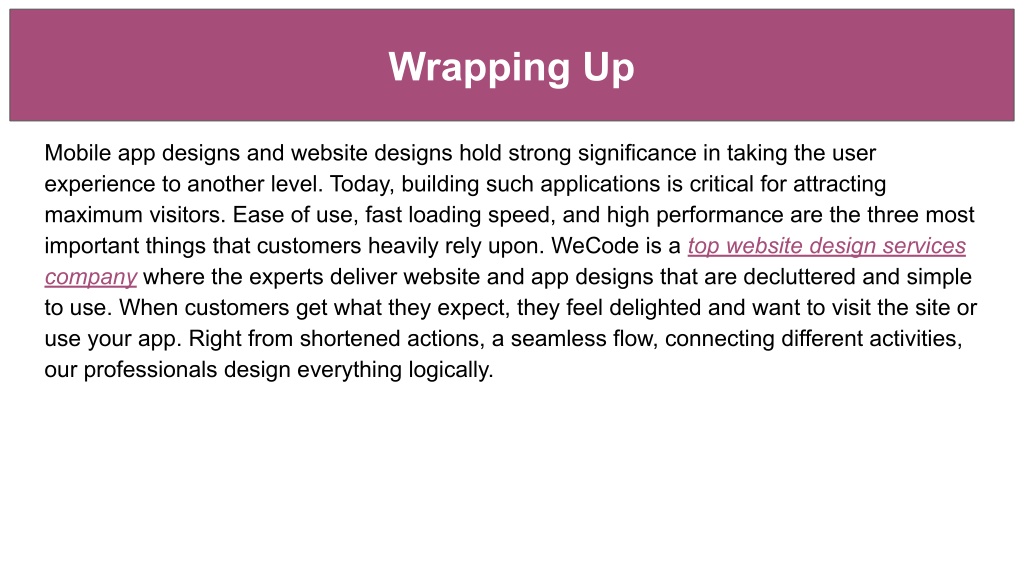 Wrapping Up

Mobile app designs and website designs hold strong significance in taking the user experience to another level. Today, building such applications is critical for attracting maximum visitors. Ease of use, fast loading speed, and high performance are the three most important things that customers heavily rely upon. WeCode is a top website design services company where the experts deliver website and app designs that are decluttered and simple to use. When customers get what they expect, they feel delighted and want to visit the site or use your app. Right from shortened actions, a seamless flow, connecting different activities, our professionals design everything logically.